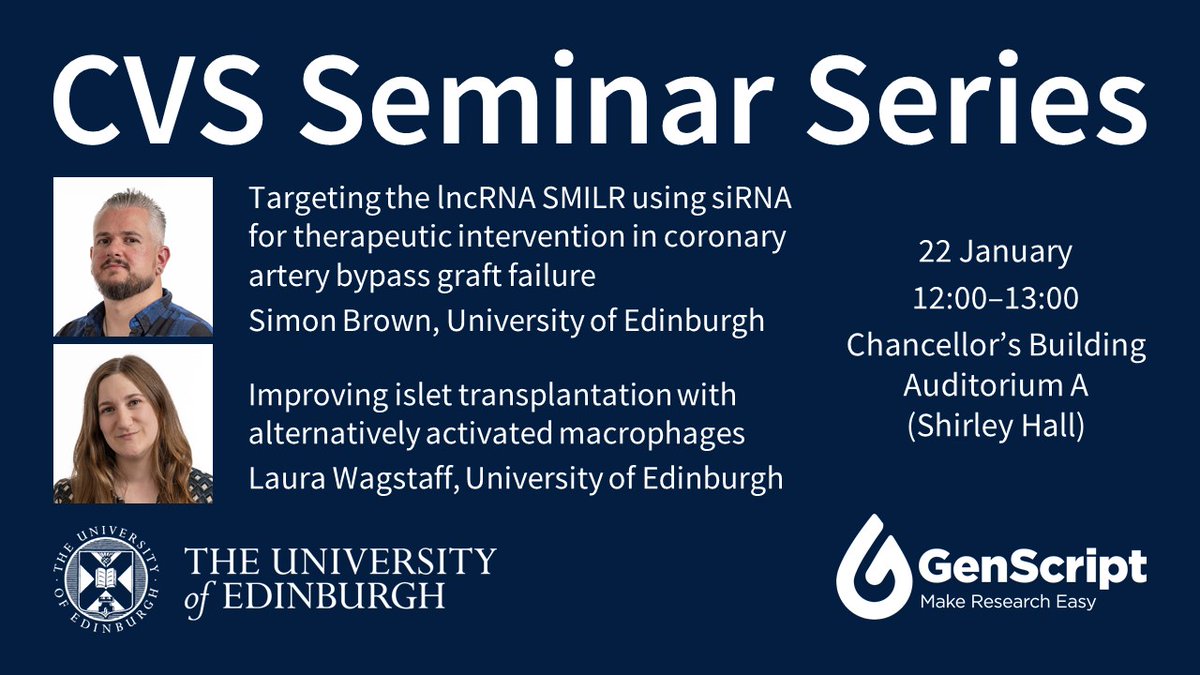 CVS Seminar Series

Targeting the lncRNA SMILR using siRNA for therapeutic intervention in coronary artery bypass graft failure
Simon Brown, University of Edinburgh

Improving islet transplantation with alternatively activated macrophages
Laura Wagstaff, University of Edinburgh

22 January
12:00–13:00
Chancellor's Building
Auditorium A
(Shirley Hall)

THE UNIVERSITY OF EDINBURGH
THE UNIVERSITY of EDINBURGH

GenScript
Make Research Easy